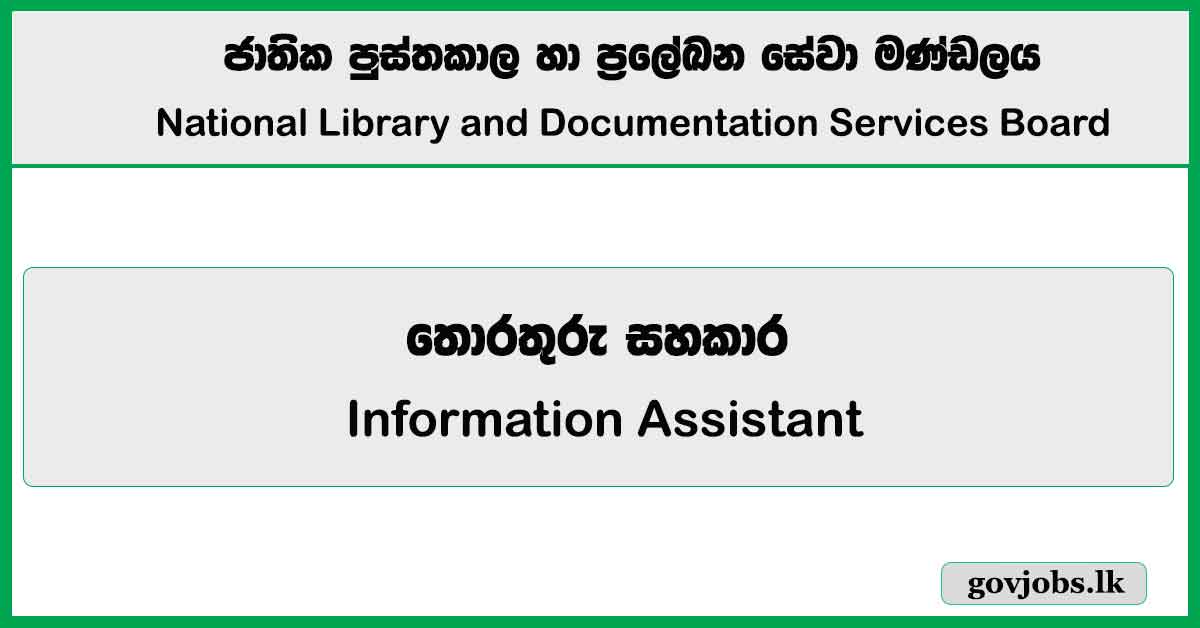 ජාතික පුස්තකාල හා ප්‍රලේඛන සේවා මණ්ඩලය
National Library and Documentation Services Board

තොරතුරු සහකාර
Information Assistant

govjobs.lk